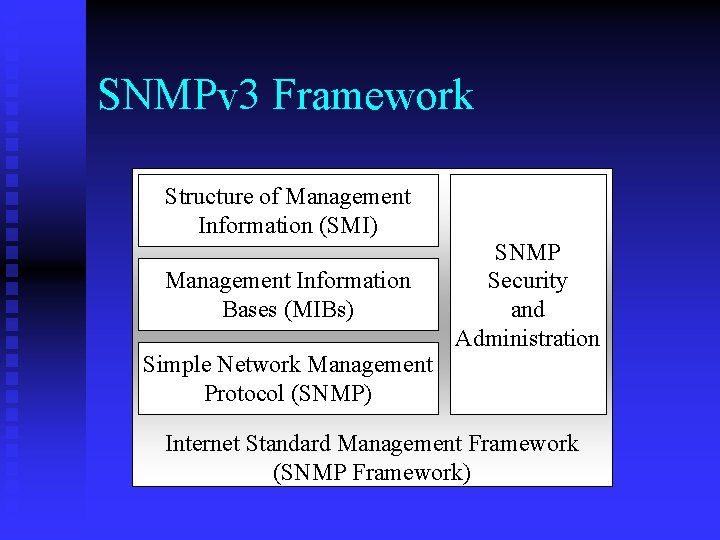 SNMPv3 Framework

Structure of Management Information (SMI)

Management Information Bases (MIBs)

Simple Network Management Protocol (SNMP)

SNMP Security and Administration

Internet Standard Management Framework (SNMP Framework)